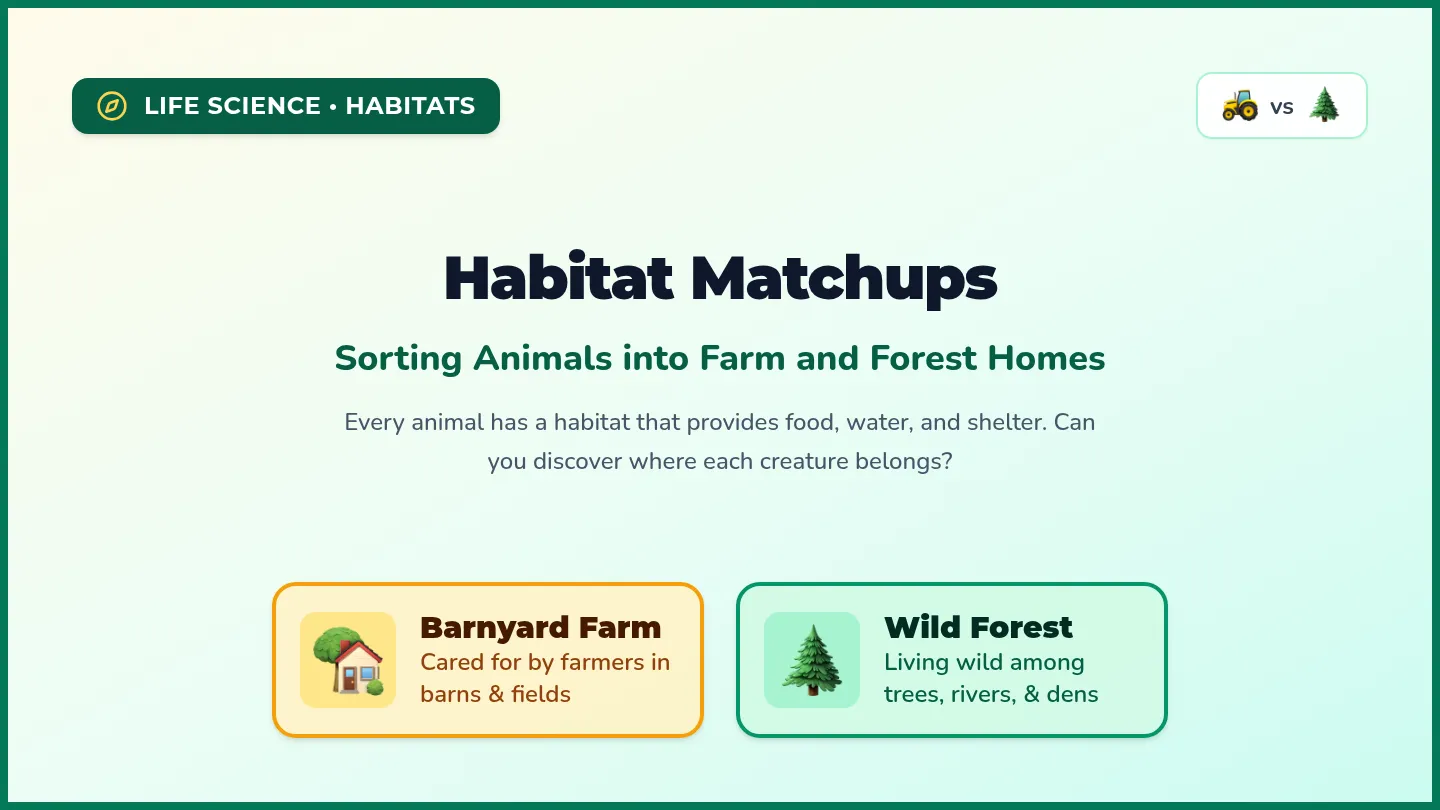 LIFE SCIENCE • HABITATS

vs

Habitat Matchups

Sorting Animals into Farm and Forest Homes

Every animal has a habitat that provides food, water, and shelter. Can you discover where each creature belongs?

Barnyard Farm
Cared for by farmers in barns & fields

Wild Forest
Living wild among trees, rivers, & dens